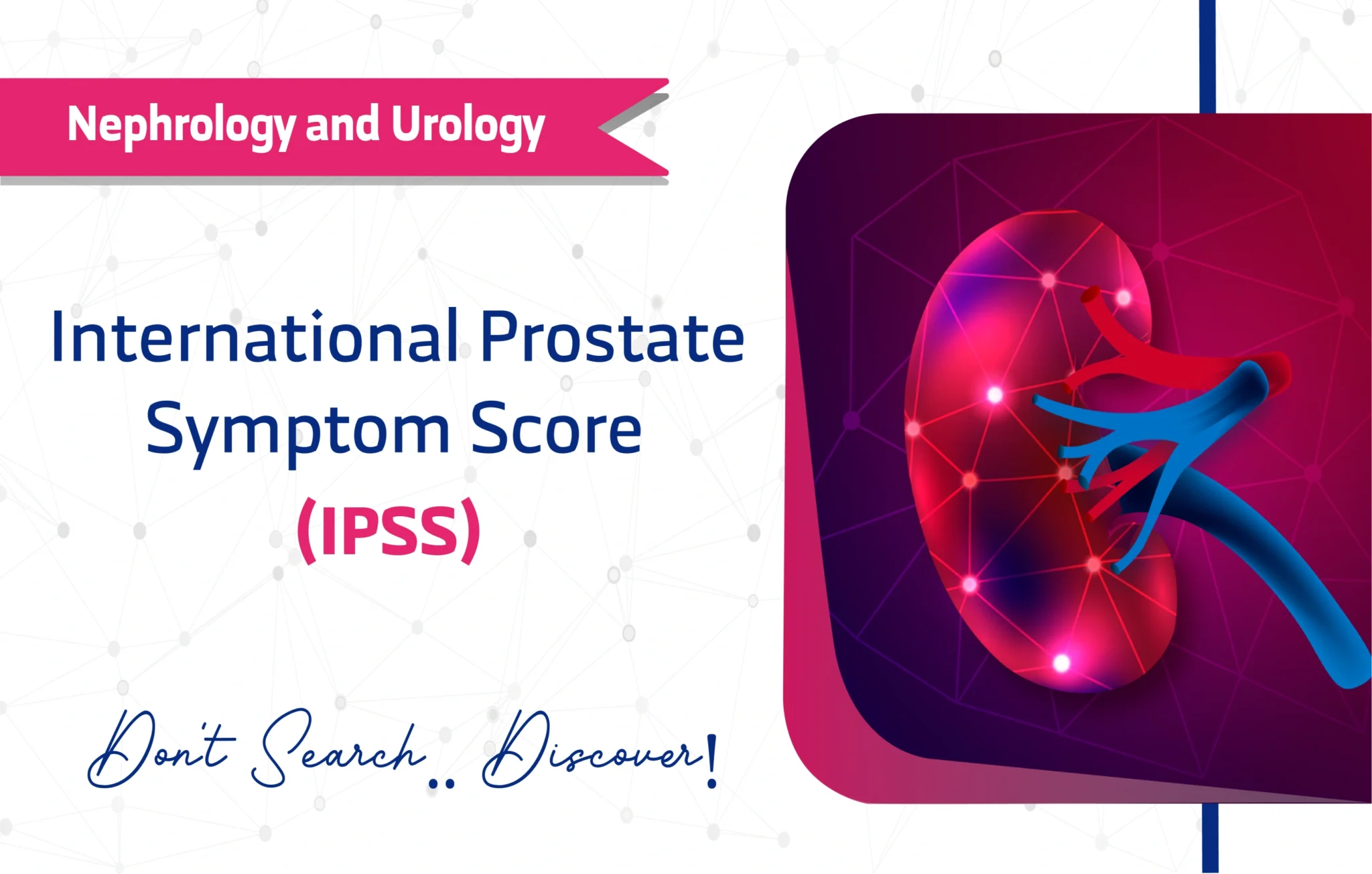 Nephrology and Urology

International Prostate Symptom Score (IPSS)

Don't Search.. Discover!